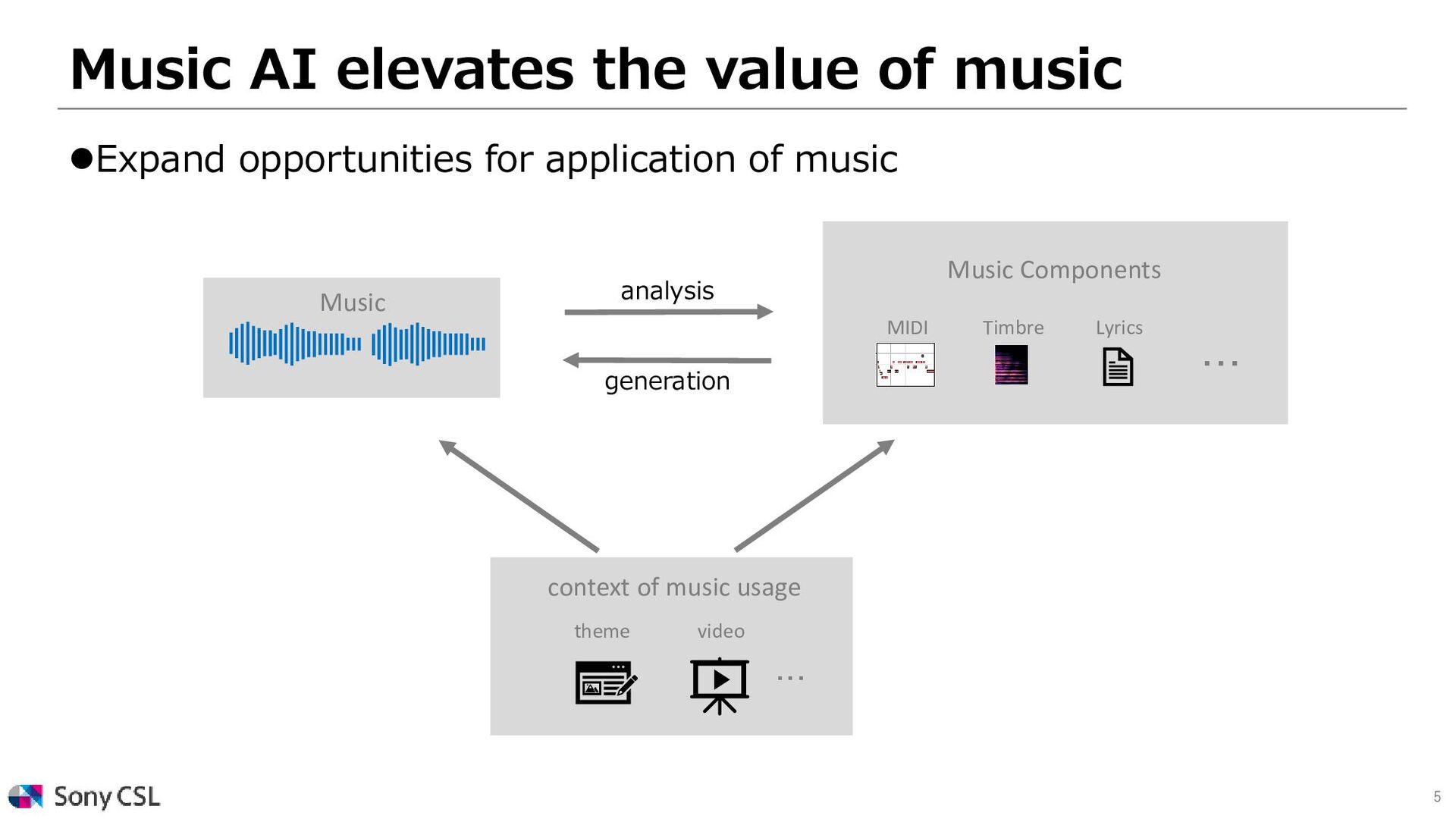 Music AI elevates the value of music

●Expand opportunities for application of music

Music

analysis

generation

Music Components

MIDI

Timbre

Lyrics

...

context of music usage

theme

video

...

Sony CSL

5